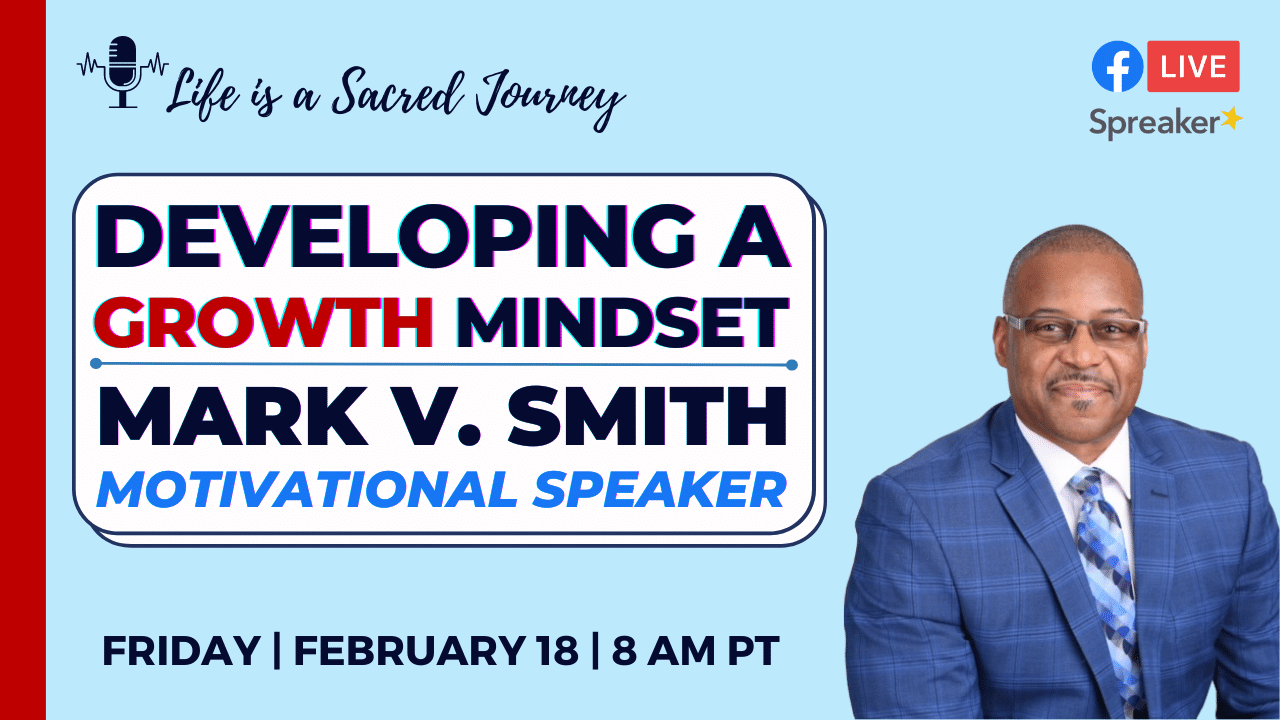 Life is a Sacred Journey

LIVE

Spreaker

DEVELOPING A GROWTH MINDSET

MARK V. SMITH

MOTIVATIONAL SPEAKER

FRIDAY | FEBRUARY 18 | 8 AM PT